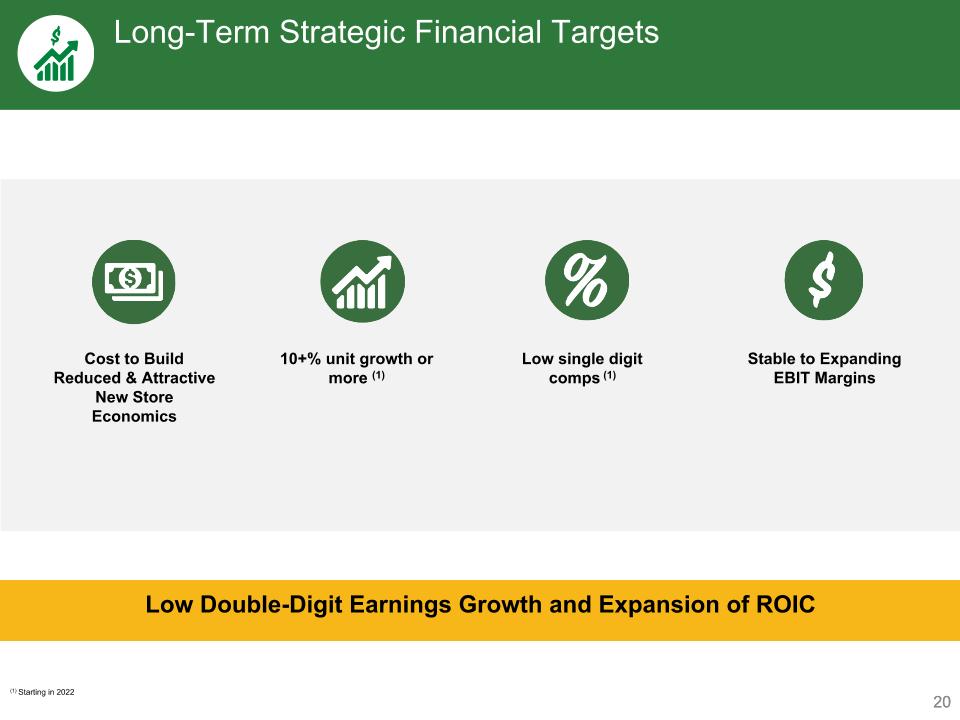 Long-Term Strategic Financial Targets

Cost to Build Reduced & Attractive New Store Economics

10+% unit growth or more $^{(1)}$

Low single digit comps $^{(1)}$

Stable to Expanding EBIT Margins

Low Double-Digit Earnings Growth and Expansion of ROIC

$^{(1)}$ Starting in 2022

20